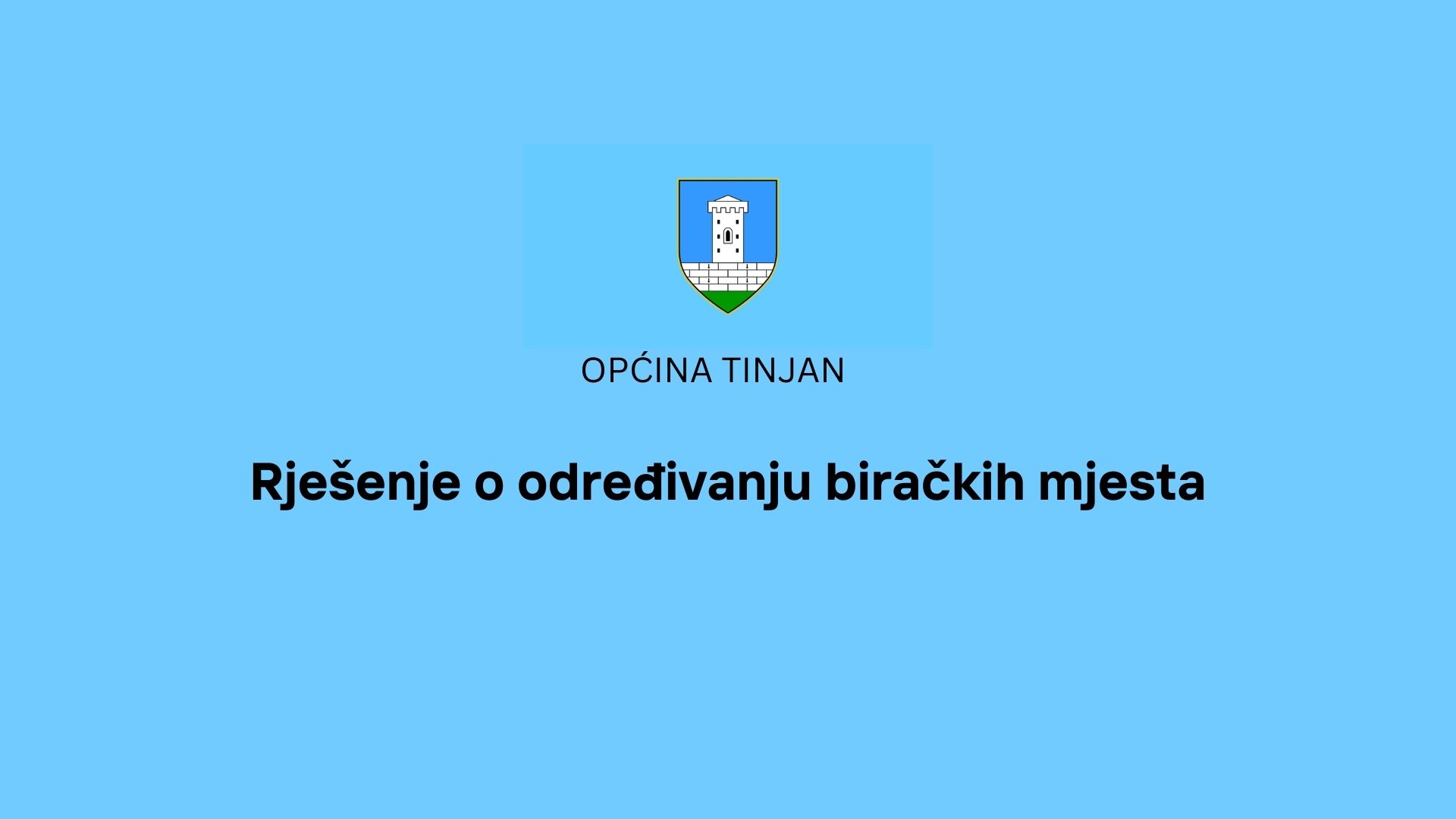 OPĆINA TINJAN

Rješenje o određivanju biračkih mjesta